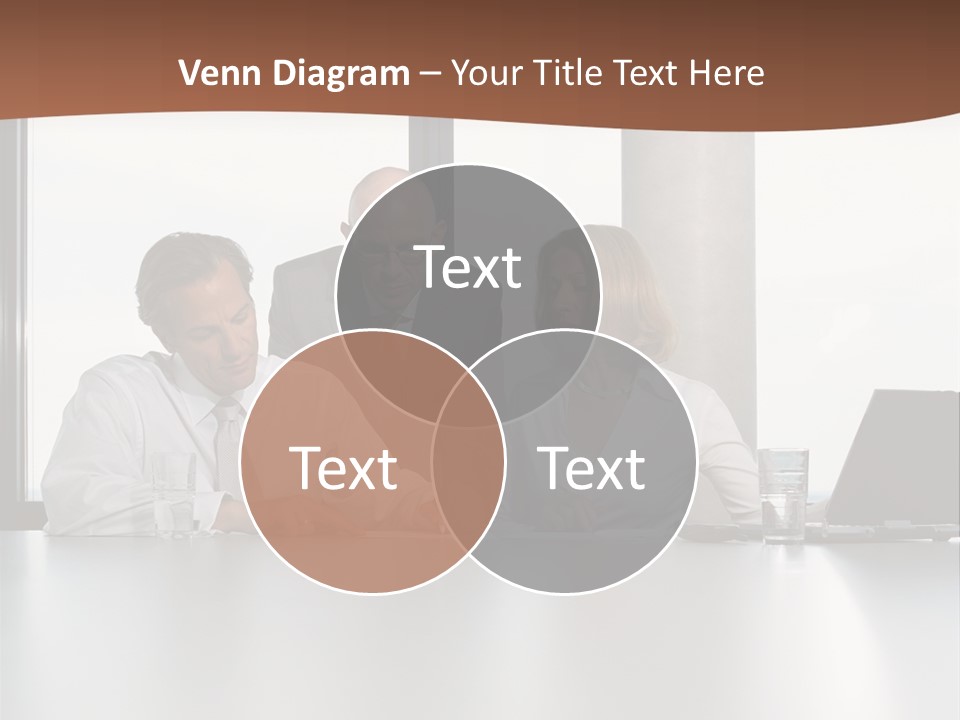 Venn Diagram – Your Title Text Here

Text

Text

Text